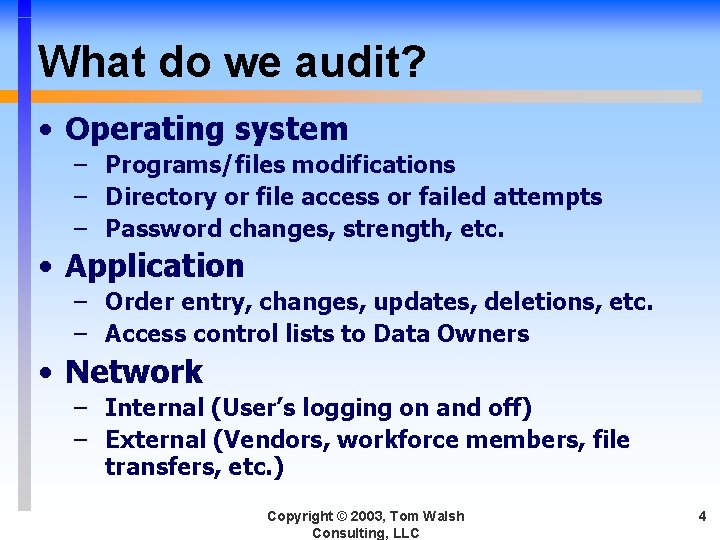 What do we audit?

• Operating system
– Programs/files modifications
– Directory or file access or failed attempts
– Password changes, strength, etc.

• Application
– Order entry, changes, updates, deletions, etc.
– Access control lists to Data Owners

• Network
– Internal (User's logging on and off)
– External (Vendors, workforce members, file transfers, etc.)

Copyright © 2003, Tom Walsh Consulting, LLC

4